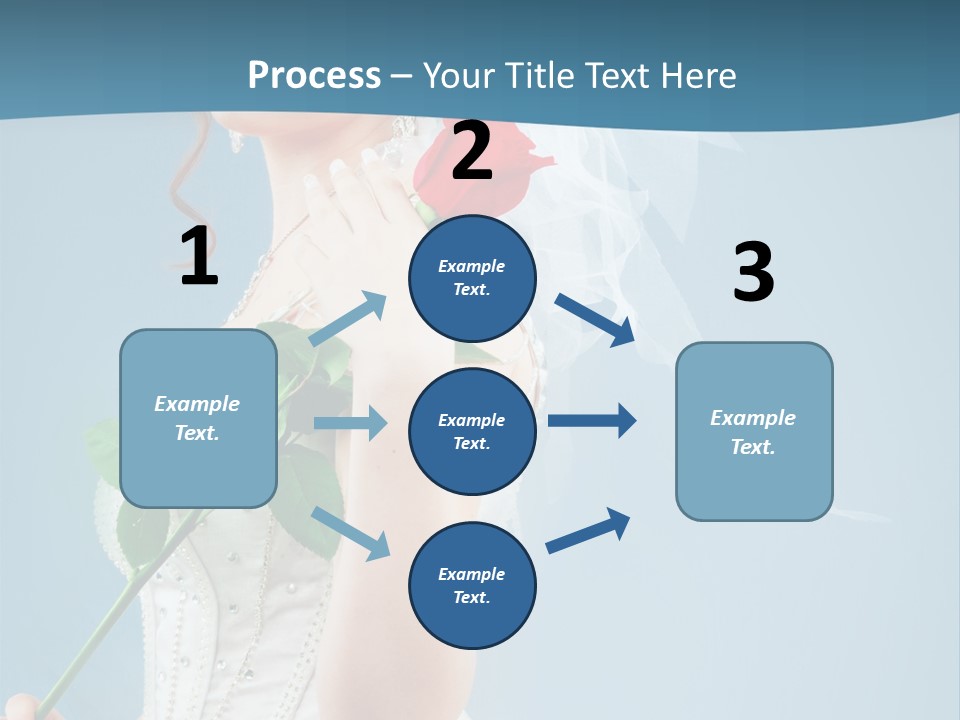 Process – Your Title Text Here

1

Example Text.

2

Example Text.

Example Text.

Example Text.

3

Example Text.